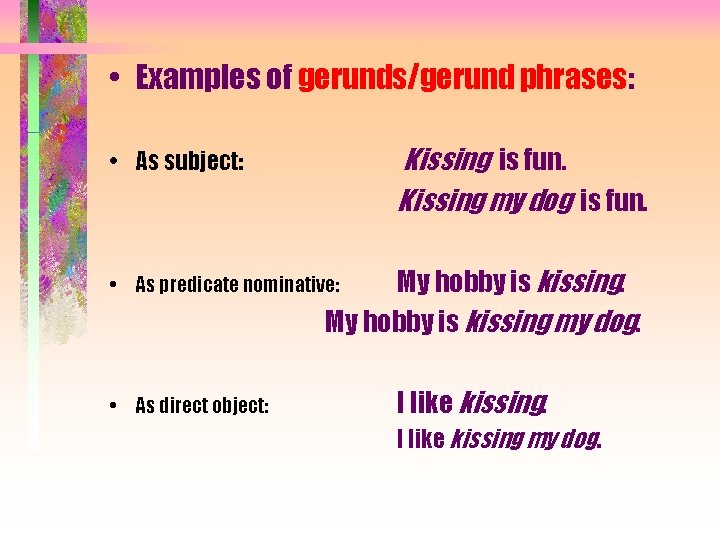 • Examples of gerunds/gerund phrases:

• As subject: Kissing is fun.
Kissing my dog is fun.

• As predicate nominative: My hobby is kissing.
My hobby is kissing my dog.

• As direct object: I like kissing.
I like kissing my dog.